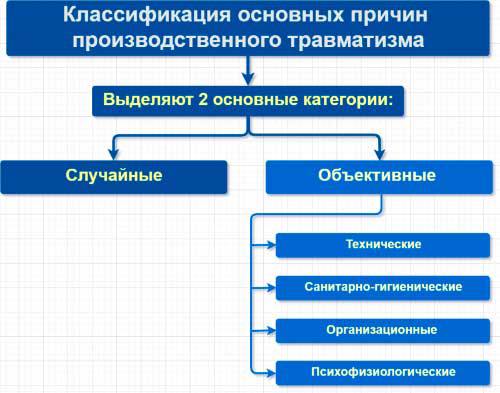 Классификация основных причин производственного травматизма

Выделяют 2 основные категории:

Случайные

Объективные

Технические

Санитарно-гигиенические

Организационные

Психофизиологические